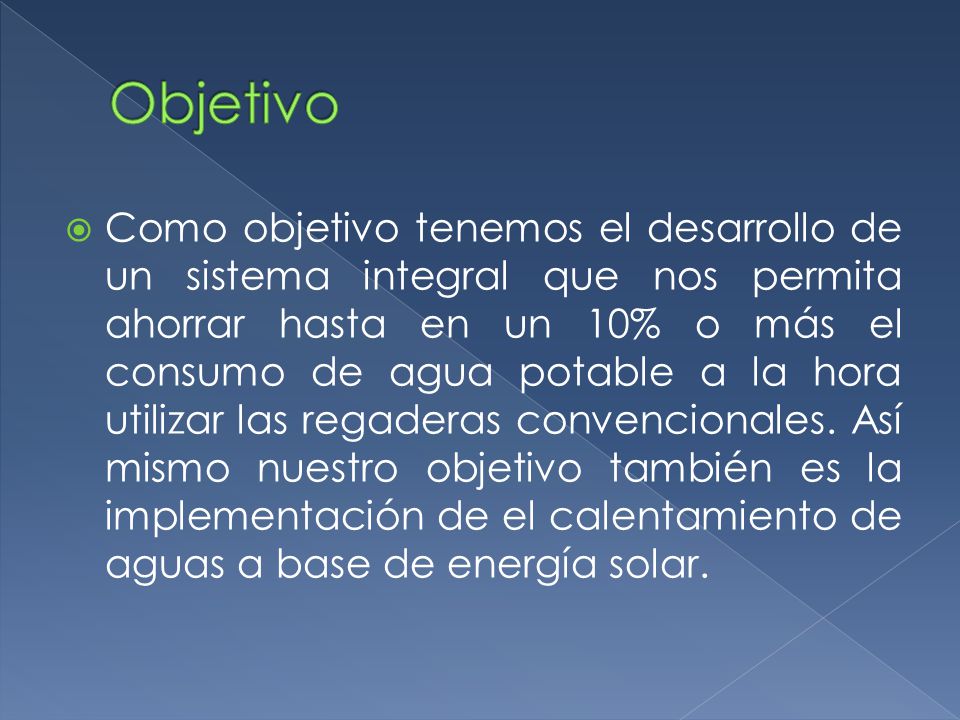 Objetivo

Como objetivo tenemos el desarrollo de un sistema integral que nos permita ahorrar hasta en un 10% o más el consumo de agua potable a la hora utilizar las regaderas convencionales. Así mismo nuestro objetivo también es la implementación de el calentamiento de aguas a base de energía solar.